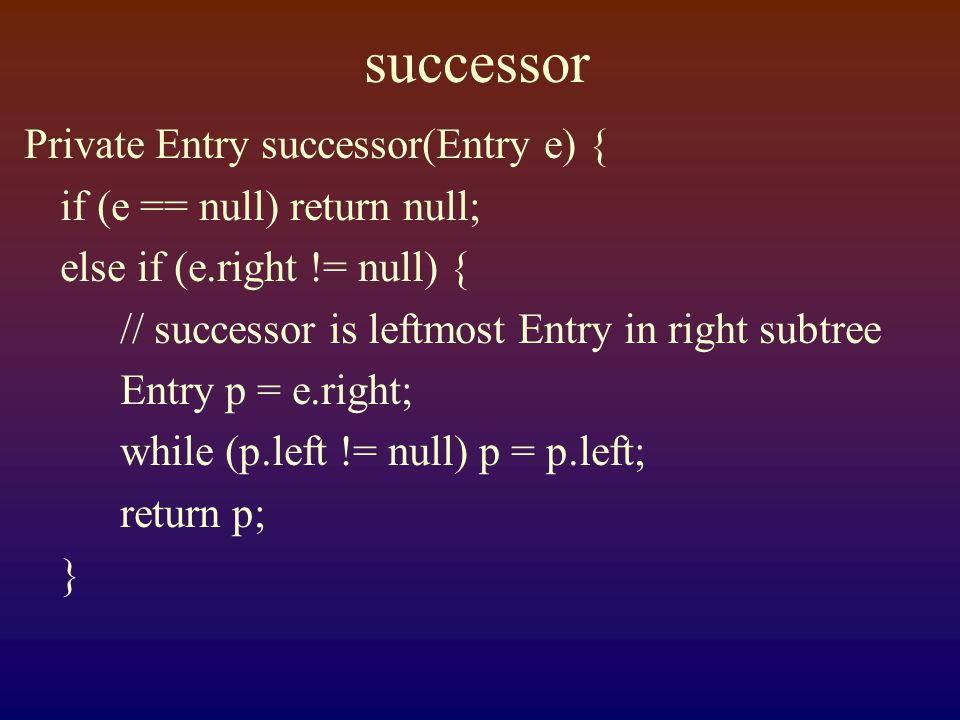 successor

Private Entry successor(Entry e) {
  if (e == null) return null;
  else if (e.right != null) {
    // successor is leftmost Entry in right subtree
    Entry p = e.right;
    while (p.left != null) p = p.left;
    return p;
  }